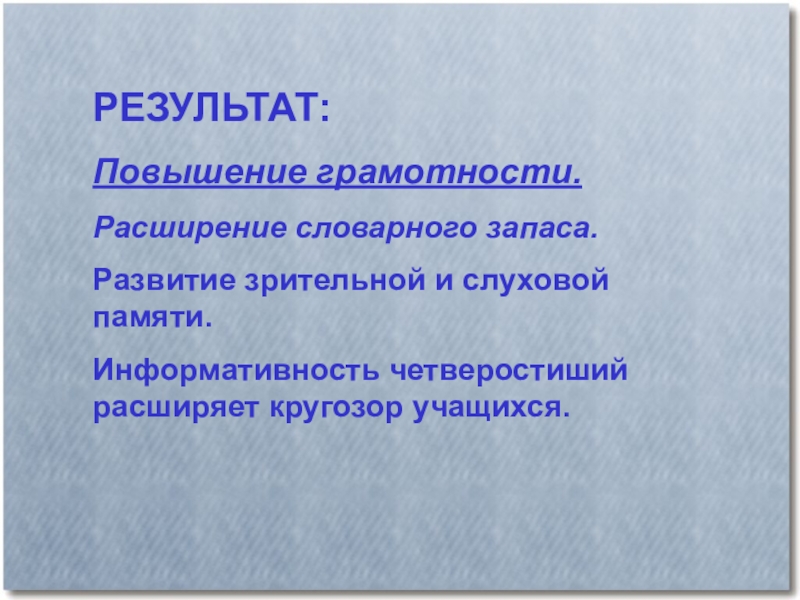 РЕЗУЛЬТАТ:

Повышение грамотности.

Расширение словарного запаса.

Развитие зрительной и слуховой памяти.

Информативность четверостиший расширяет кругозор учащихся.